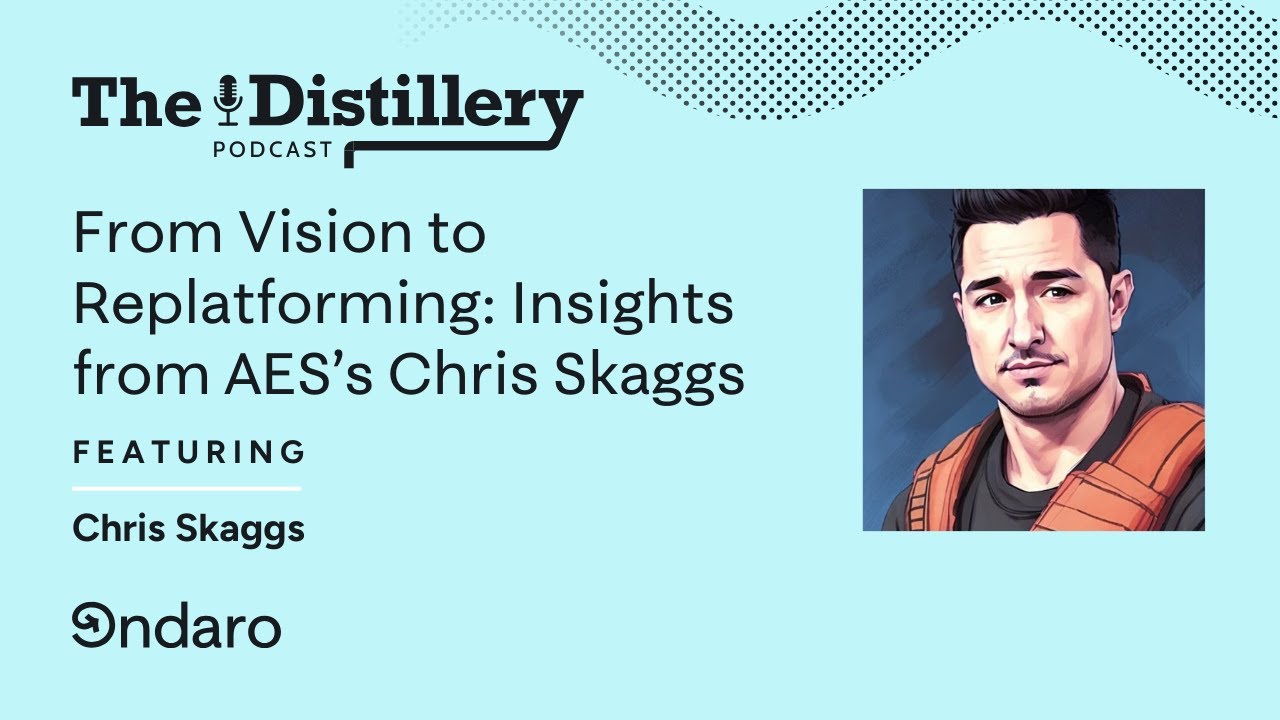 The Distillery
PODCAST

From Vision to Replatforming: Insights from AES's Chris Skaggs

FEATURING

Chris Skaggs

Ondaro